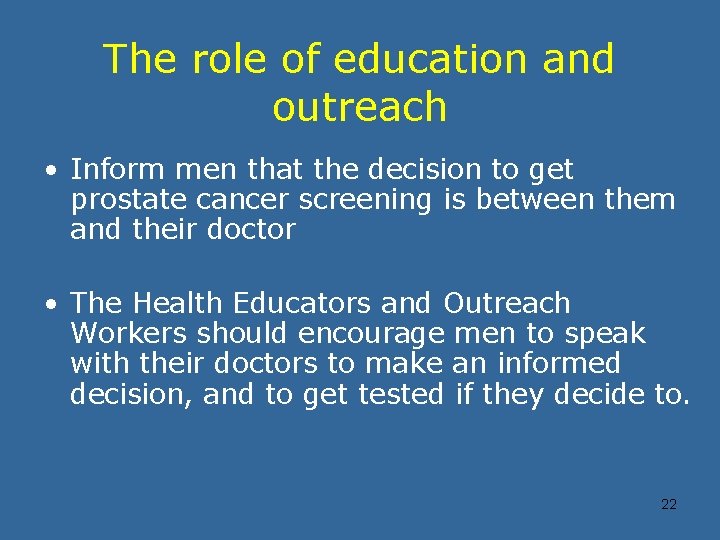 The role of education and outreach

• Inform men that the decision to get prostate cancer screening is between them and their doctor

• The Health Educators and Outreach Workers should encourage men to speak with their doctors to make an informed decision, and to get tested if they decide to.

22